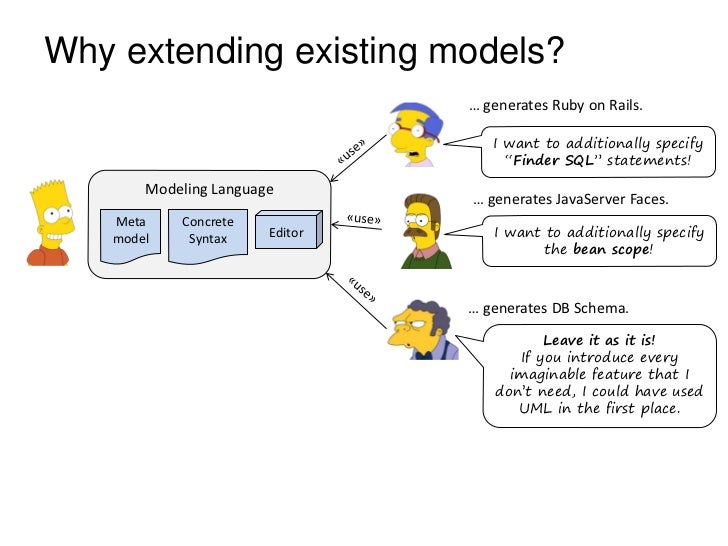 Why extending existing models?

Modeling Language

Meta model

Concrete Syntax

Editor

«use»

«use»

«use»

… generates Ruby on Rails.

I want to additionally specify "Finder SQL" statements!

… generates JavaServer Faces.

I want to additionally specify the bean scope!

… generates DB Schema.

Leave it as it is! If you introduce every imaginable feature that I don't need, I could have used UML in the first place.